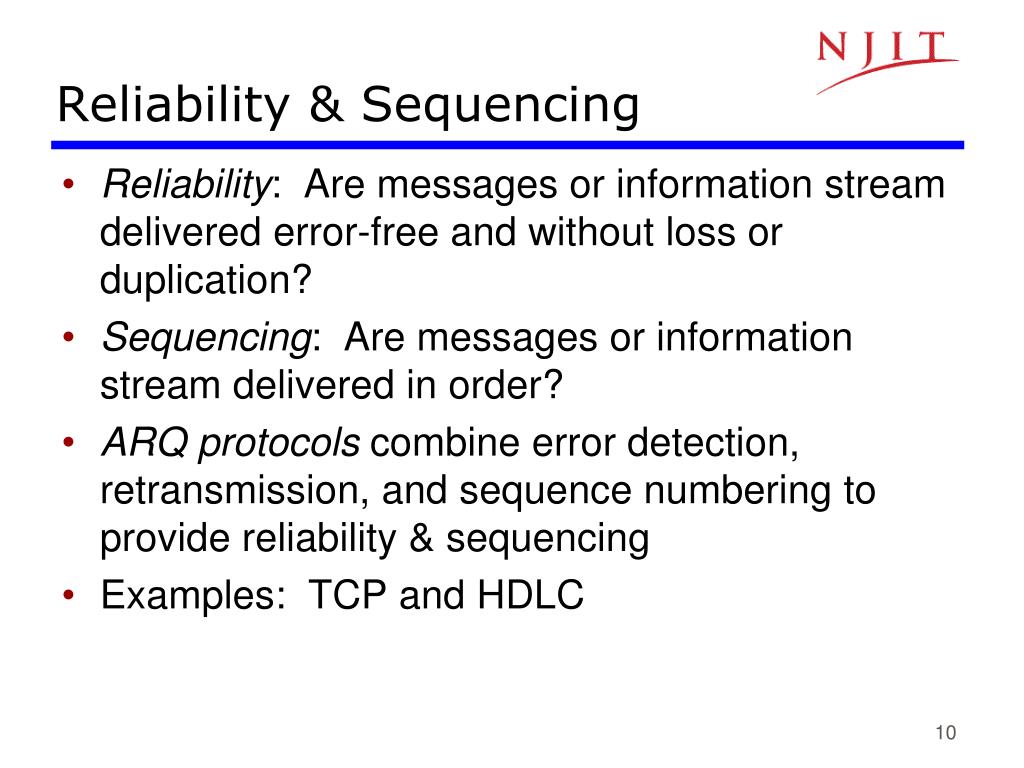 NJIT

Reliability & Sequencing

• Reliability: Are messages or information stream delivered error-free and without loss or duplication?
• Sequencing: Are messages or information stream delivered in order?
• ARQ protocols combine error detection, retransmission, and sequence numbering to provide reliability & sequencing
• Examples: TCP and HDLC

10